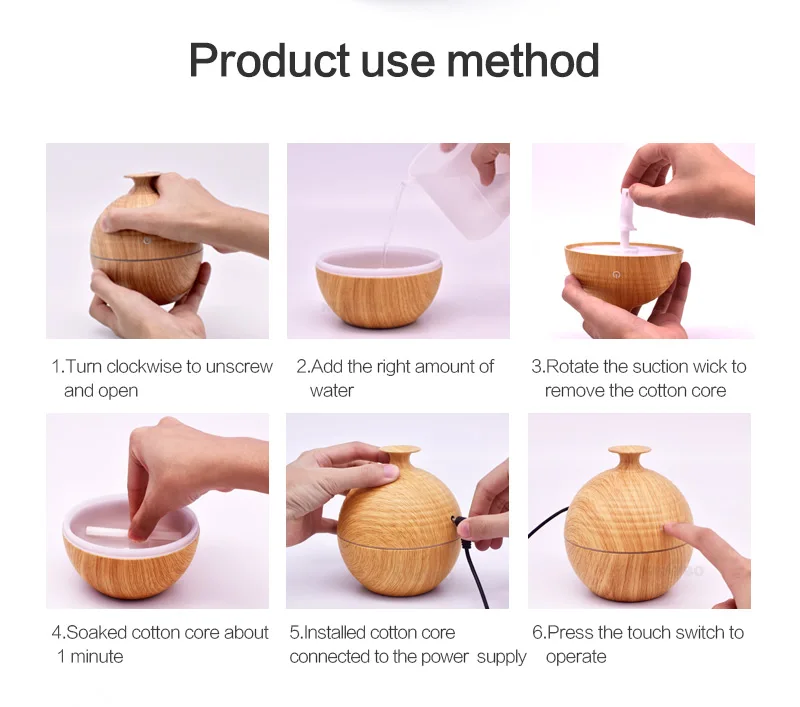 Product use method

1.Turn clockwise to unscrew and open

2.Add the right amount of water

3.Rotate the suction wick to remove the cotton core

4.Soaked cotton core about 1 minute

5.Installed cotton core connected to the power supply

6.Press the touch switch to operate